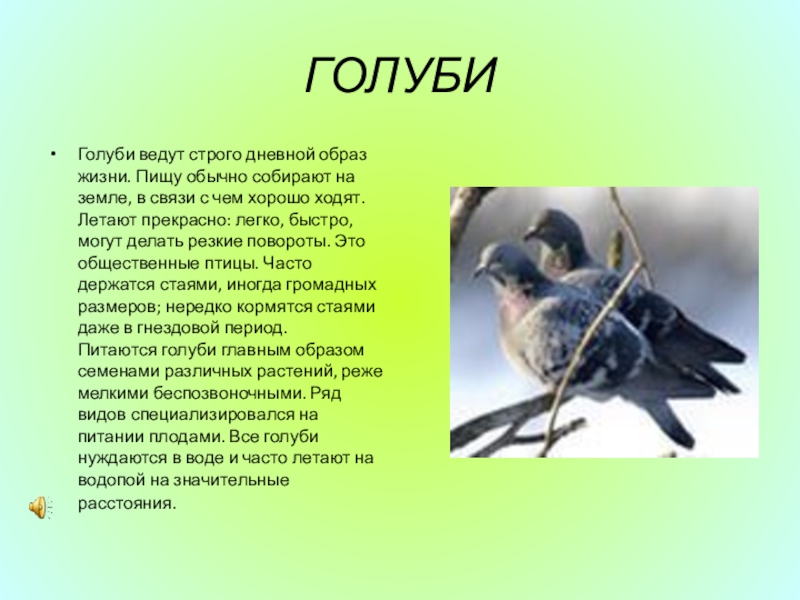 ГОЛУБИ

• Голуби ведут строго дневной образ жизни. Пищу обычно собирают на земле, в связи с чем хорошо ходят. Летают прекрасно: легко, быстро, могут делать резкие повороты. Это общественные птицы. Часто держатся стаями, иногда громадных размеров; нередко кормятся стаями даже в гнездовой период.
Питаются голуби главным образом семенами различных растений, реже мелкими беспозвоночными. Ряд видов специализировался на питании плодами. Все голуби нуждаются в воде и часто летают на водопой на значительные расстояния.